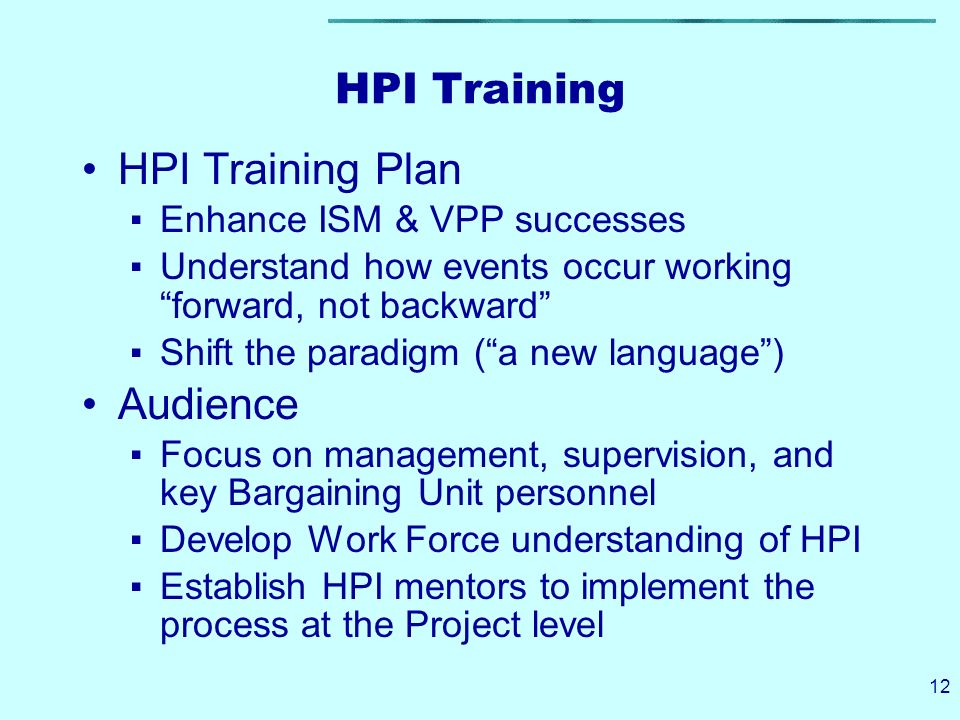 HPI Training

• HPI Training Plan
▪ Enhance ISM & VPP successes
▪ Understand how events occur working “forward, not backward”
▪ Shift the paradigm (“a new language”)

• Audience
▪ Focus on management, supervision, and key Bargaining Unit personnel
▪ Develop Work Force understanding of HPI
▪ Establish HPI mentors to implement the process at the Project level

12